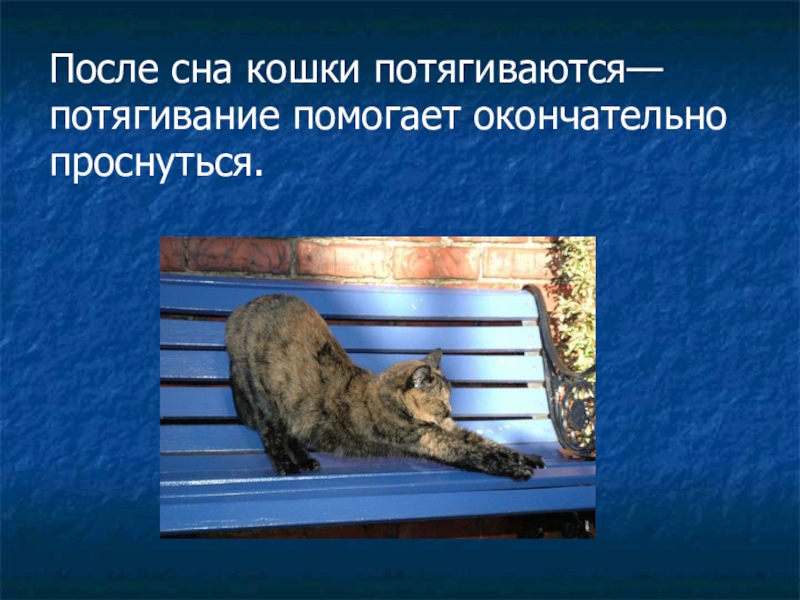 После сна кошки потягиваются— потягивание помогает окончательно проснуться.